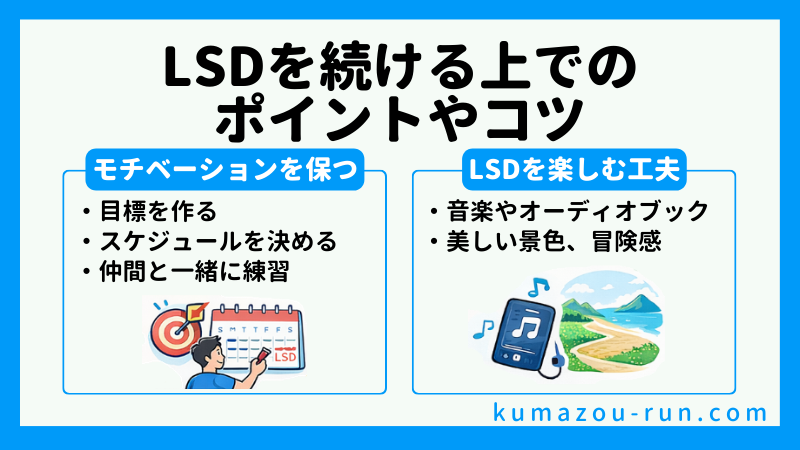 LSDを続ける上でのポイントやコツ

モチベーションを保つ

・目標を作る
・スケジュールを決める
・仲間と一緒に練習

S M T T F F S

LSD

LSDを楽しむ工夫

・音楽やオーディオブック
・美しい景色、冒険感

kumazou-run.com